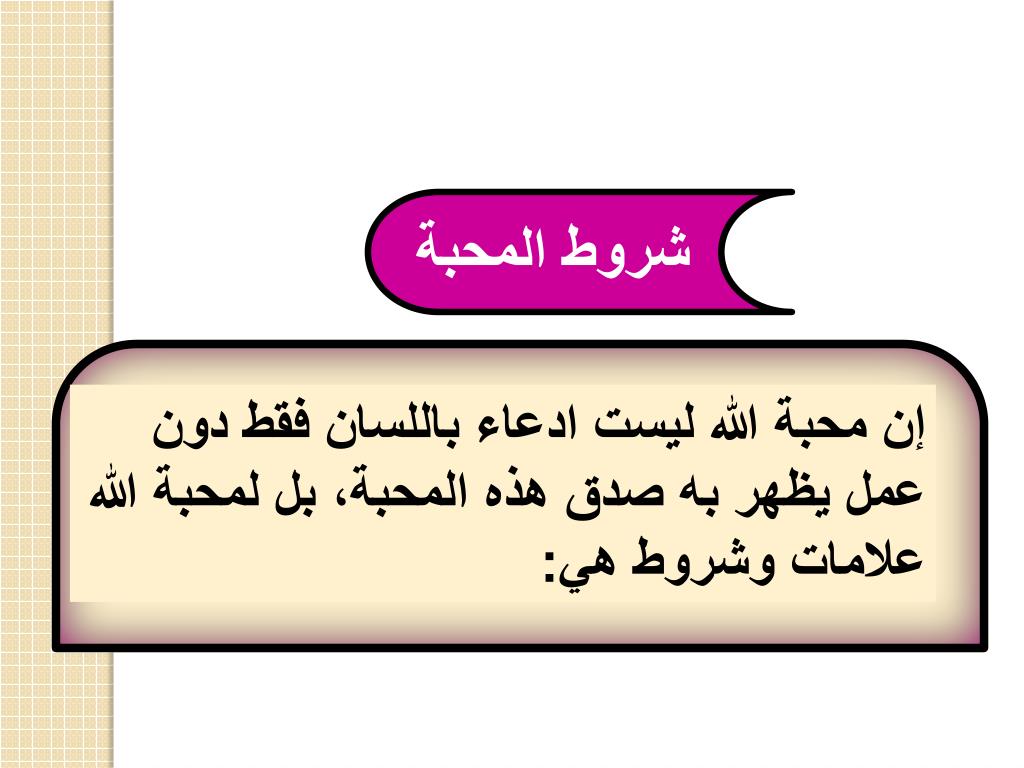 شروط المحبة

إن محبة الله ليست ادعاء باللسان فقط دون عمل يظهر به صدق هذه المحبة، بل لمحبة الله علامات وشروط هي: